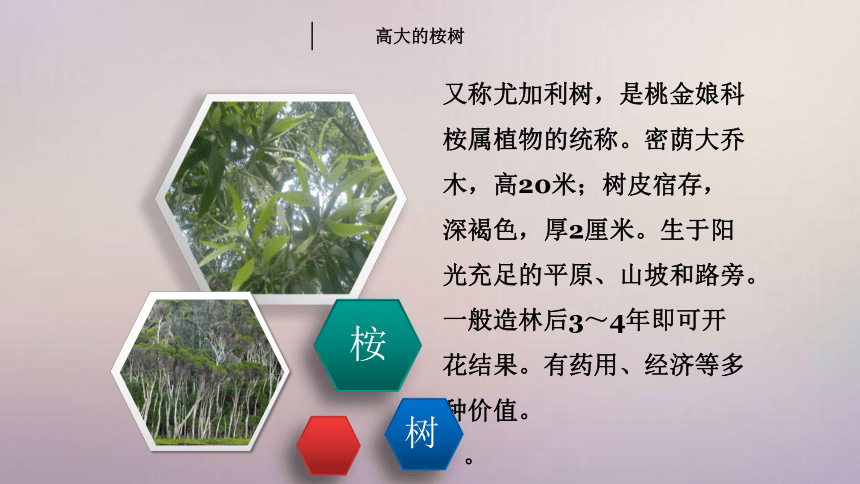 高大的桉树

又称尤加利树，是桃金娘科桉属植物的统称。密荫大乔木，高20米；树皮宿存，深褐色，厚2厘米。生于阳光充足的平原、山坡和路旁。一般造林后3～4年即可开花结果。有药用、经济等多种价值。

。

桉

树